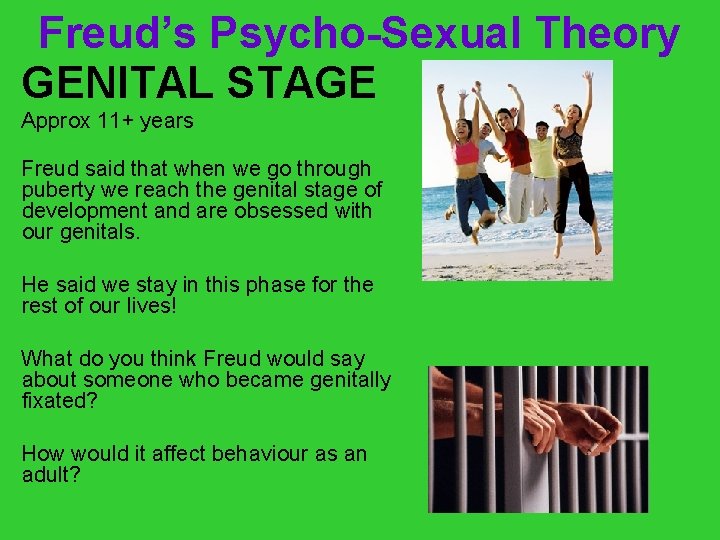 Freud's Psycho-Sexual Theory

GENITAL STAGE

Approx 11+ years

Freud said that when we go through puberty we reach the genital stage of development and are obsessed with our genitals.

He said we stay in this phase for the rest of our lives!

What do you think Freud would say about someone who became genitally fixated?

How would it affect behaviour as an adult?